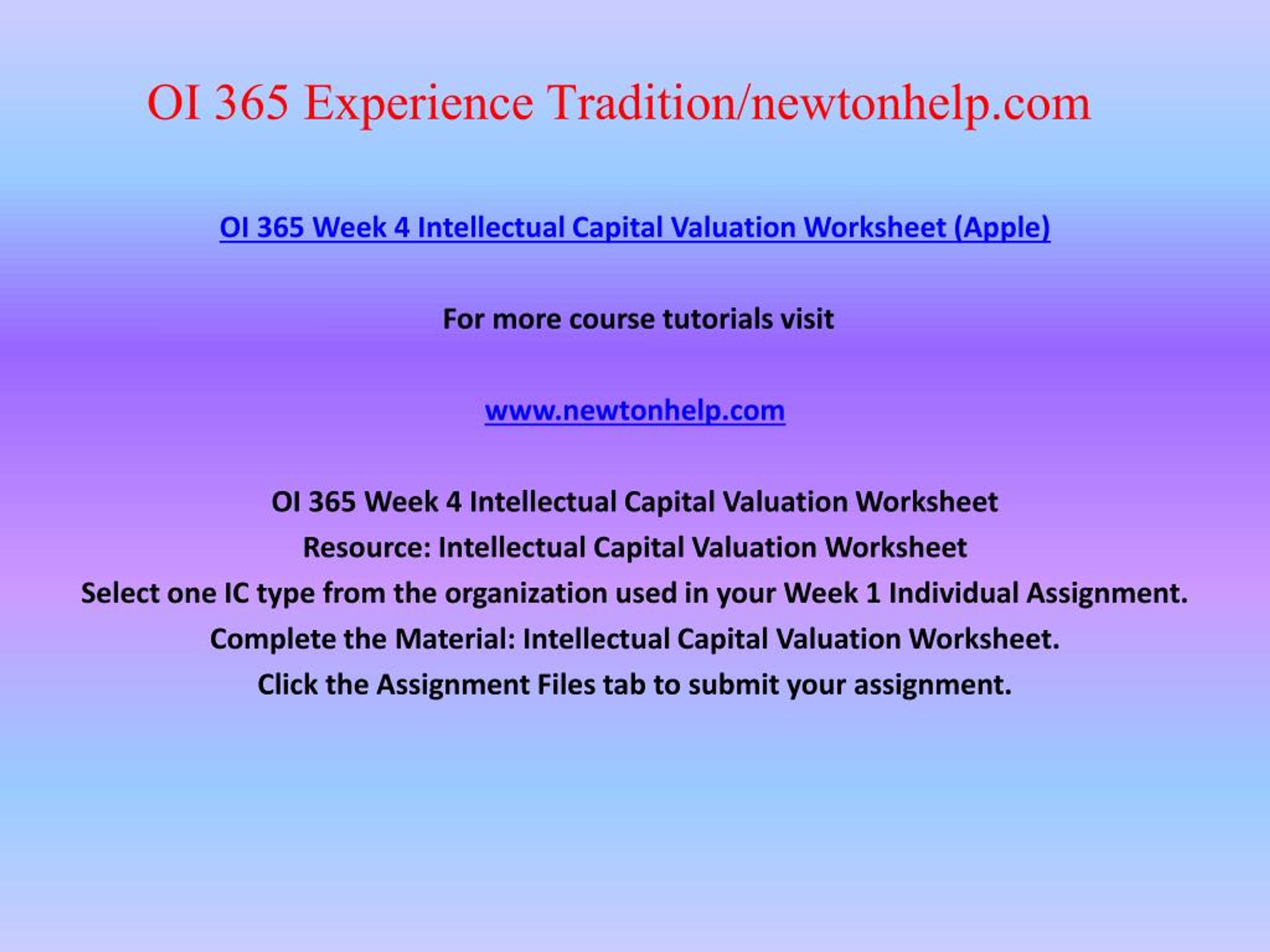 OI 365 Experience Tradition/newtonhelp.com

OI 365 Week 4 Intellectual Capital Valuation Worksheet (Apple)

For more course tutorials visit

www.newtonhelp.com

OI 365 Week 4 Intellectual Capital Valuation Worksheet
Resource: Intellectual Capital Valuation Worksheet
Select one IC type from the organization used in your Week 1 Individual Assignment.
Complete the Material: Intellectual Capital Valuation Worksheet.
Click the Assignment Files tab to submit your assignment.